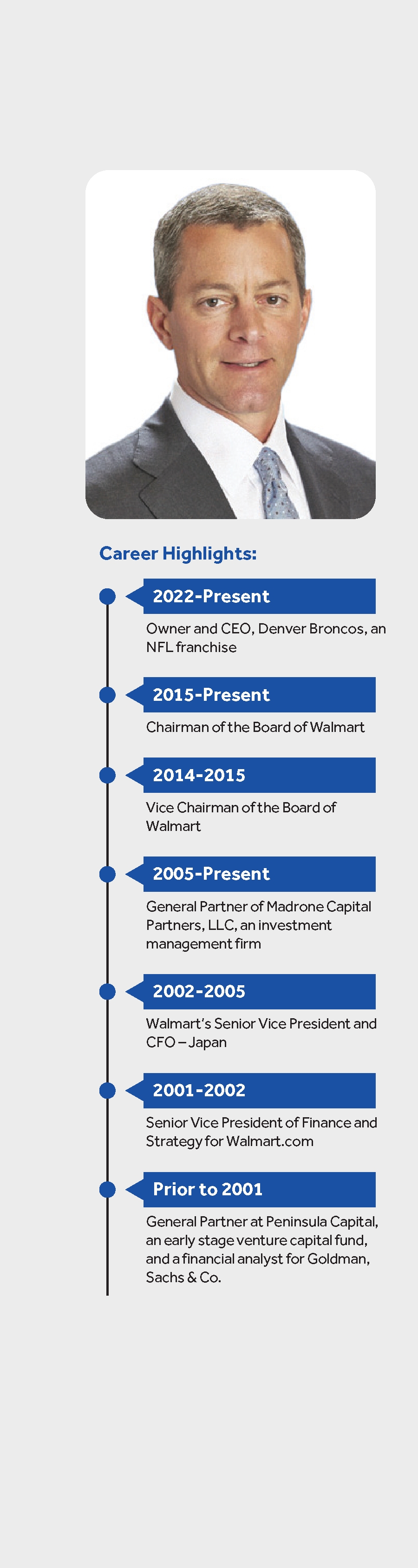 Career Highlights:

2022-Present

Owner and CEO, Denver Broncos, an NFL franchise

2015-Present

Chairman of the Board of Walmart

2014-2015

Vice Chairman of the Board of Walmart

2005-Present

General Partner of Madrone Capital Partners, LLC, an investment management firm

2002-2005

Walmart's Senior Vice President and CFO – Japan

2001-2002

Senior Vice President of Finance and Strategy for Walmart.com

Prior to 2001

General Partner at Peninsula Capital, an early stage venture capital fund, and a financial analyst for Goldman, Sachs & Co.